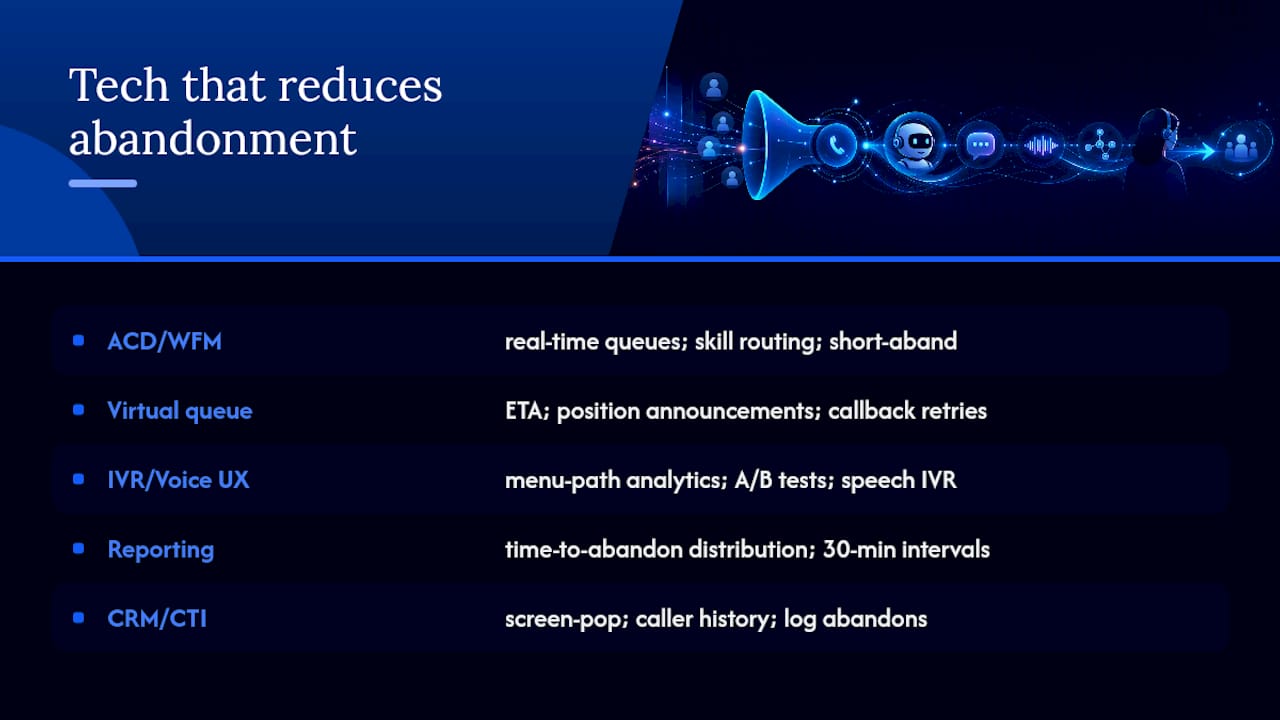 Tech that reduces abandonment

| | |
|---|---|
| ACD/WFM | real-time queues; skill routing; short-aband |
| Virtual queue | ETA; position announcements; callback retries |
| IVR/Voice UX | menu-path analytics; A/B tests; speech IVR |
| Reporting | time-to-abandon distribution; 30-min intervals |
| CRM/CTI | screen-pop; caller history; log abandons |